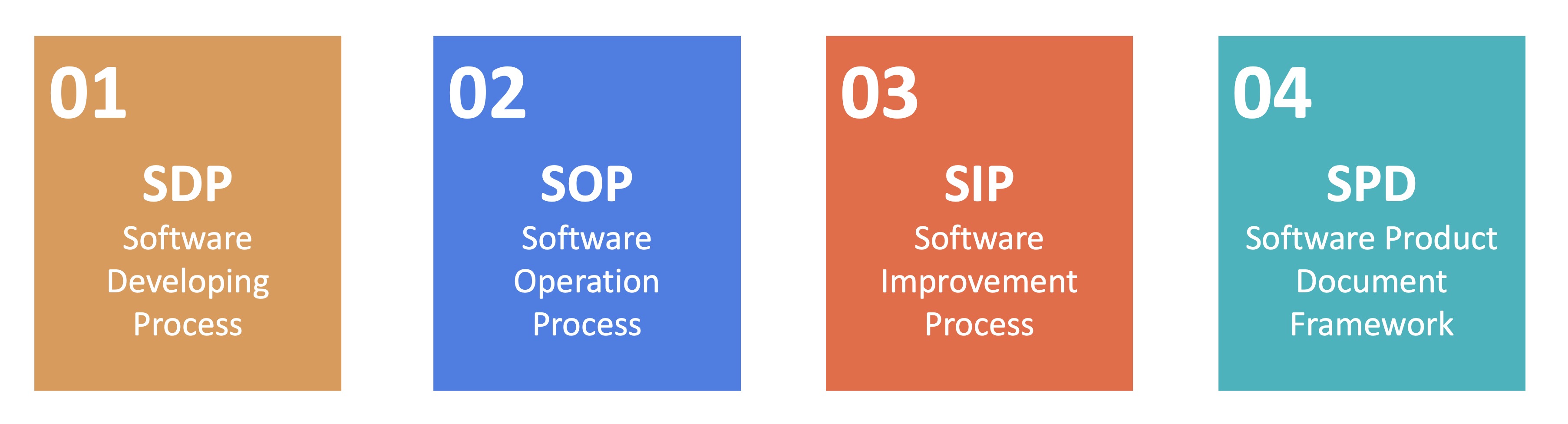 01

SDP

Software Developing Process

02

SOP

Software Operation Process

03

SIP

Software Improvement Process

04

SPD

Software Product Document Framework